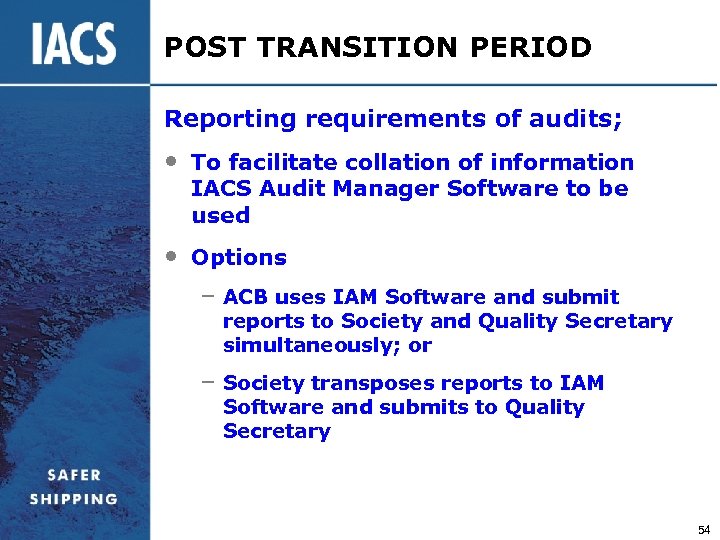 IACS

POST TRANSITION PERIOD

Reporting requirements of audits;

• To facilitate collation of information IACS Audit Manager Software to be used

• Options

– ACB uses IAM Software and submit reports to Society and Quality Secretary simultaneously; or

– Society transposes reports to IAM Software and submits to Quality Secretary

SAFER SHIPPING

54